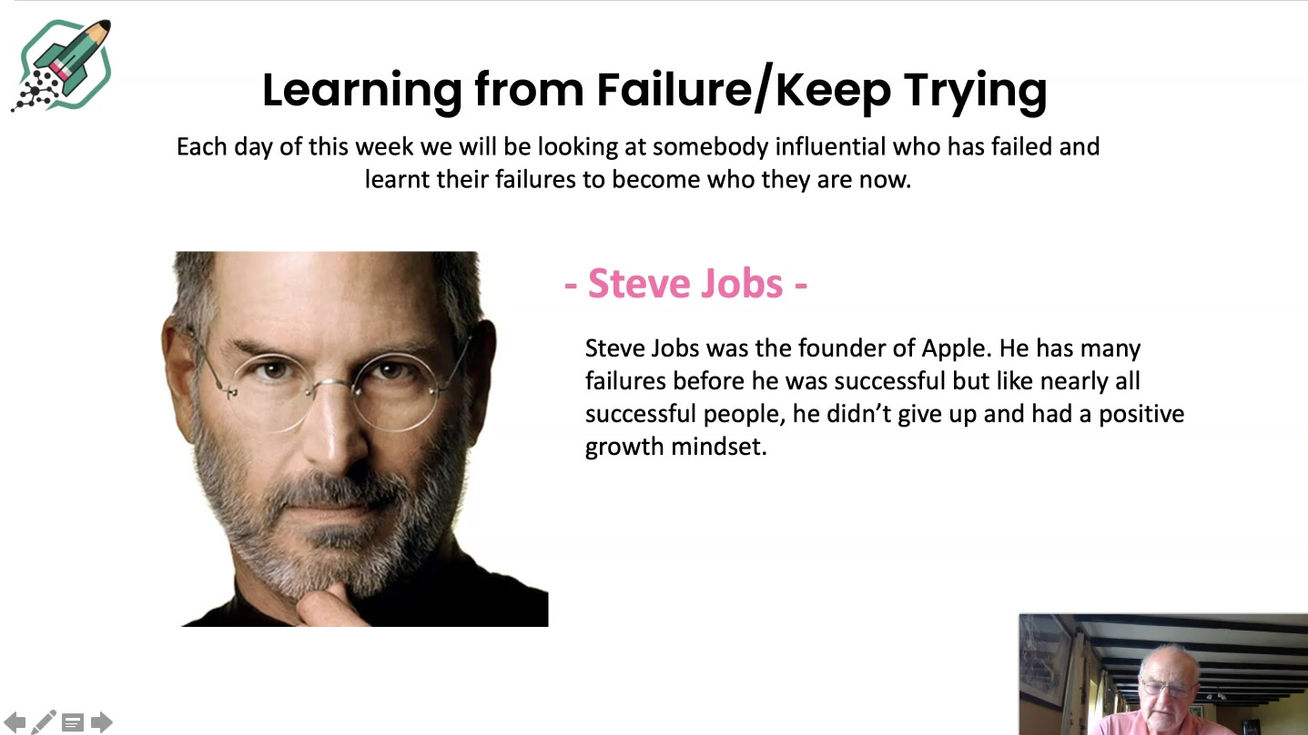 Learning from Failure/Keep Trying

Each day of this week we will be looking at somebody influential who has failed and learnt their failures to become who they are now.

- Steve Jobs -

Steve Jobs was the founder of Apple. He has many failures before he was successful but like nearly all successful people, he didn't give up and had a positive growth mindset.